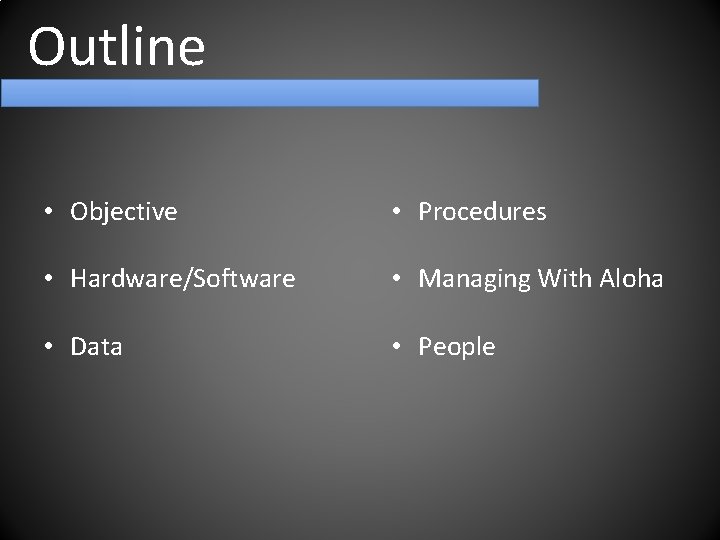 Outline

• Objective

• Hardware/Software

• Data

• Procedures

• Managing With Aloha

• People